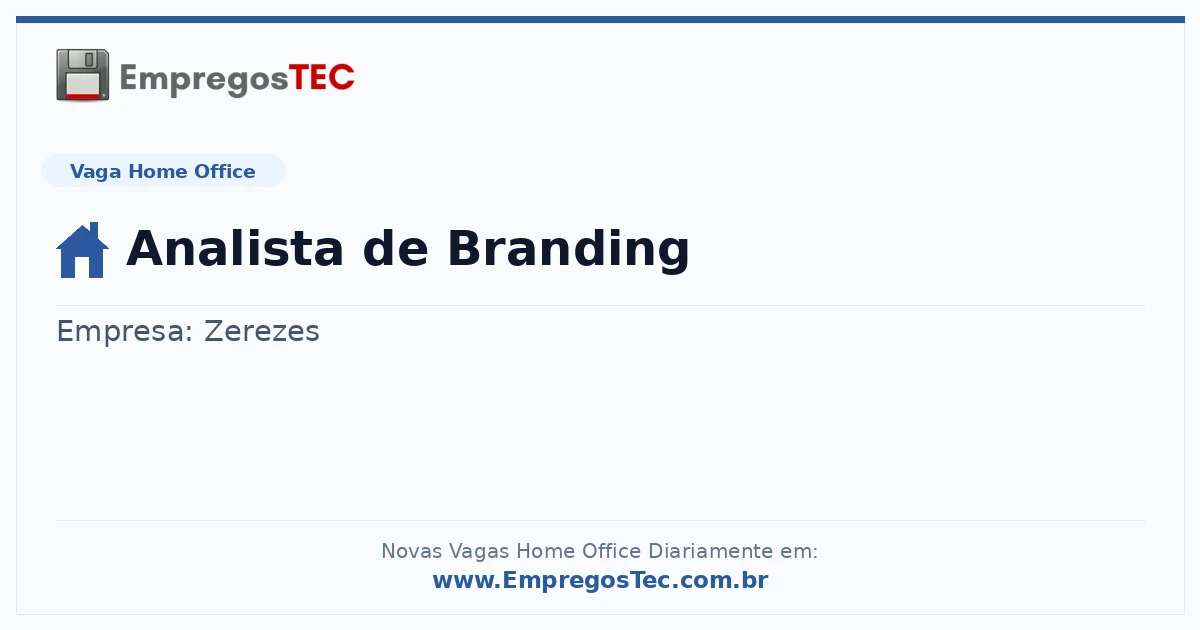 EmpregosTEC

Vaga Home Office

Analista de Branding

Empresa: Zerezes

Novas Vagas Home Office Diariamente em:
www.EmpregosTec.com.br